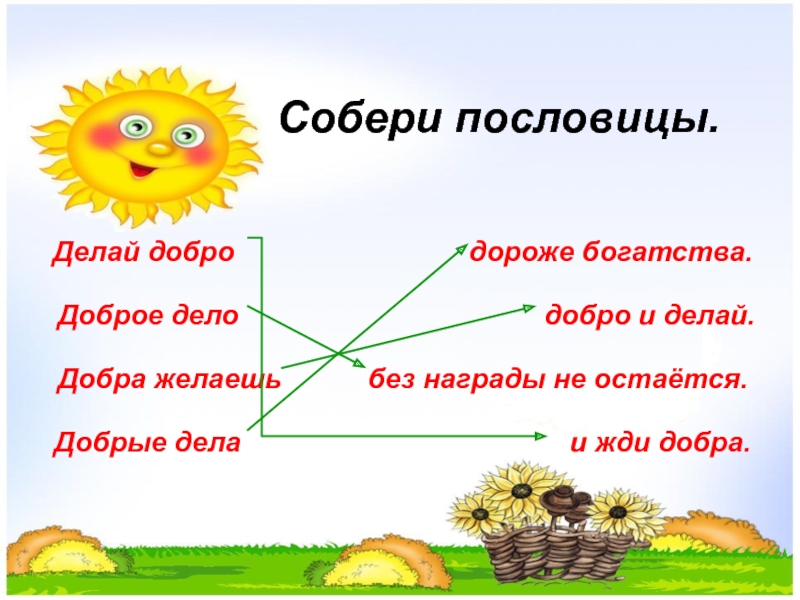 Собери пословицы.

Делай добро

Доброе дело

Добра желаешь

Добрые дела

дороже богатства.

добро и делай.

без награды не остаётся.

и жди добра.